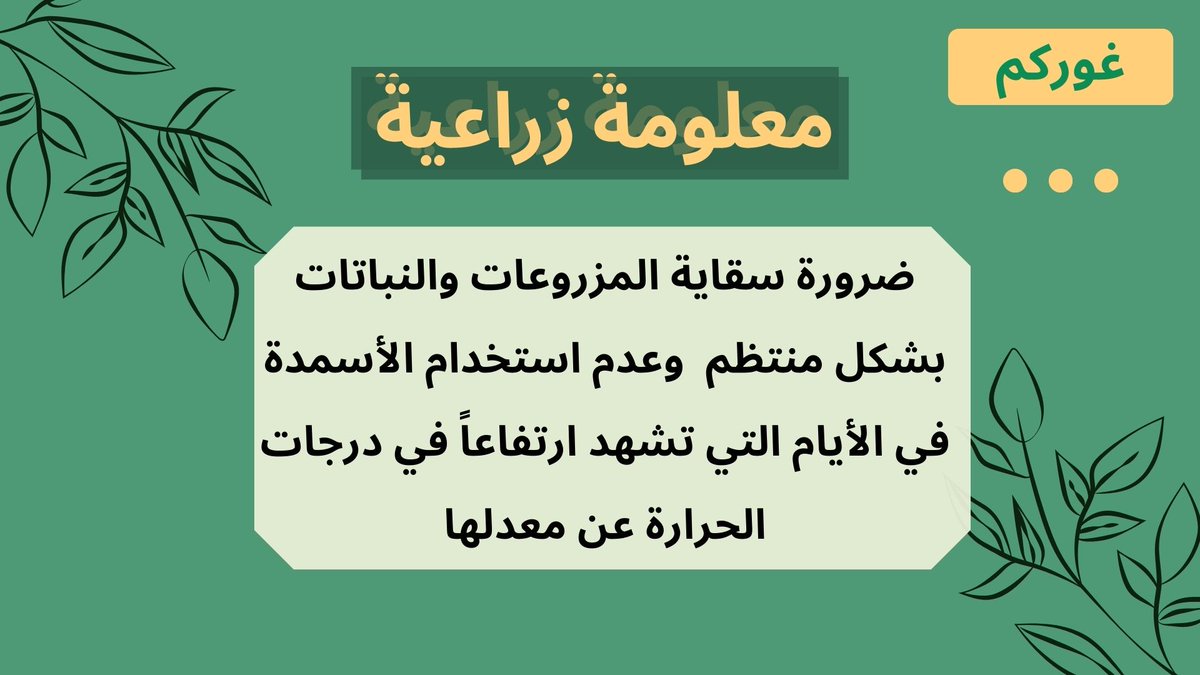 غوركم

معلومة زراعية

ضرورة سقاية المزروعات والنباتات بشكل منتظم وعدم استخدام الأسمدة في الأيام التي تشهد ارتفاعاً في درجات الحرارة عن معدلها